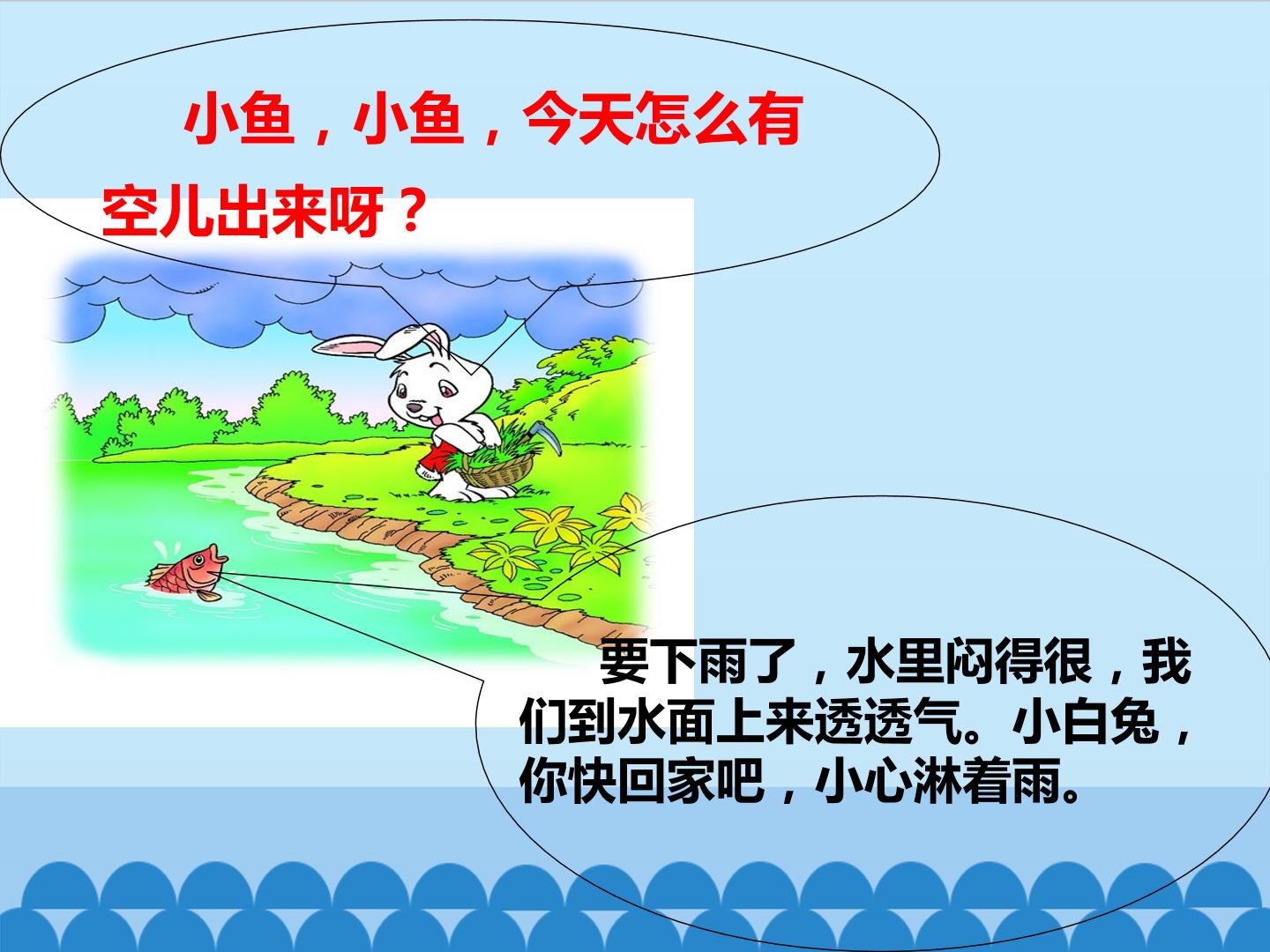 小鱼，小鱼，今天怎么有空儿出来呀？

要下雨了，水里闷得很，我们到水面上来透透气。小白兔，你快回家吧，小心淋着雨。